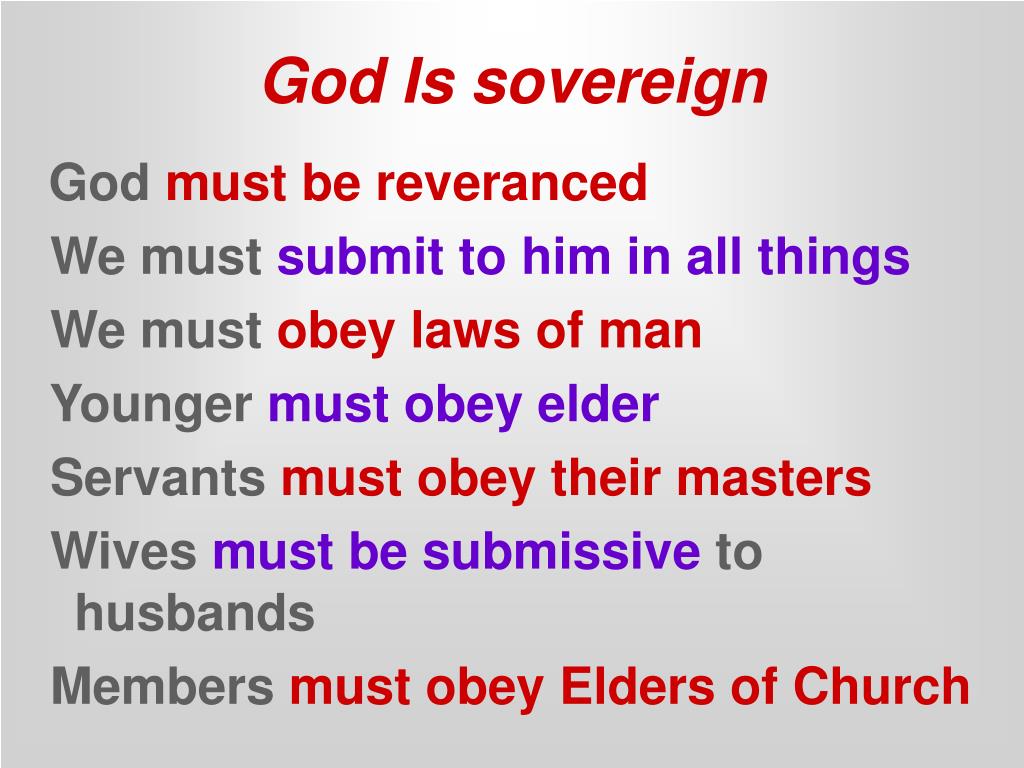 God Is sovereign

God must be reveranced

We must submit to him in all things

We must obey laws of man

Younger must obey elder

Servants must obey their masters

Wives must be submissive to husbands

Members must obey Elders of Church